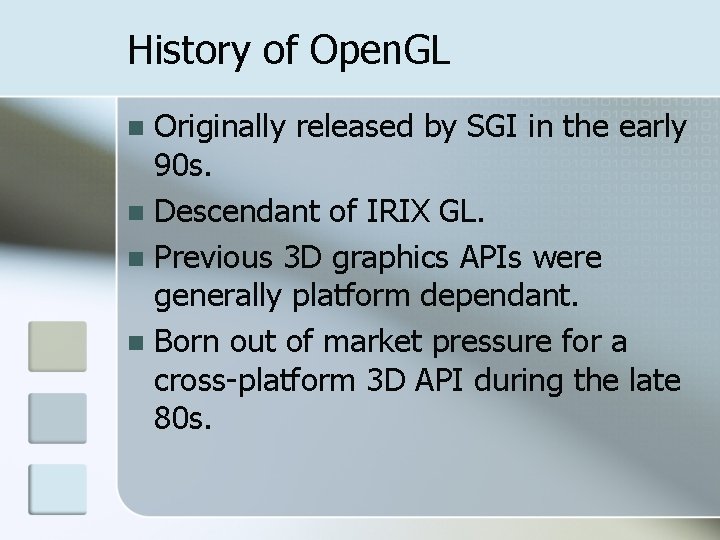 History of OpenGL

- Originally released by SGI in the early 90s.
- Descendant of IRIX GL.
- Previous 3D graphics APIs were generally platform dependant.
- Born out of market pressure for a cross-platform 3D API during the late 80s.